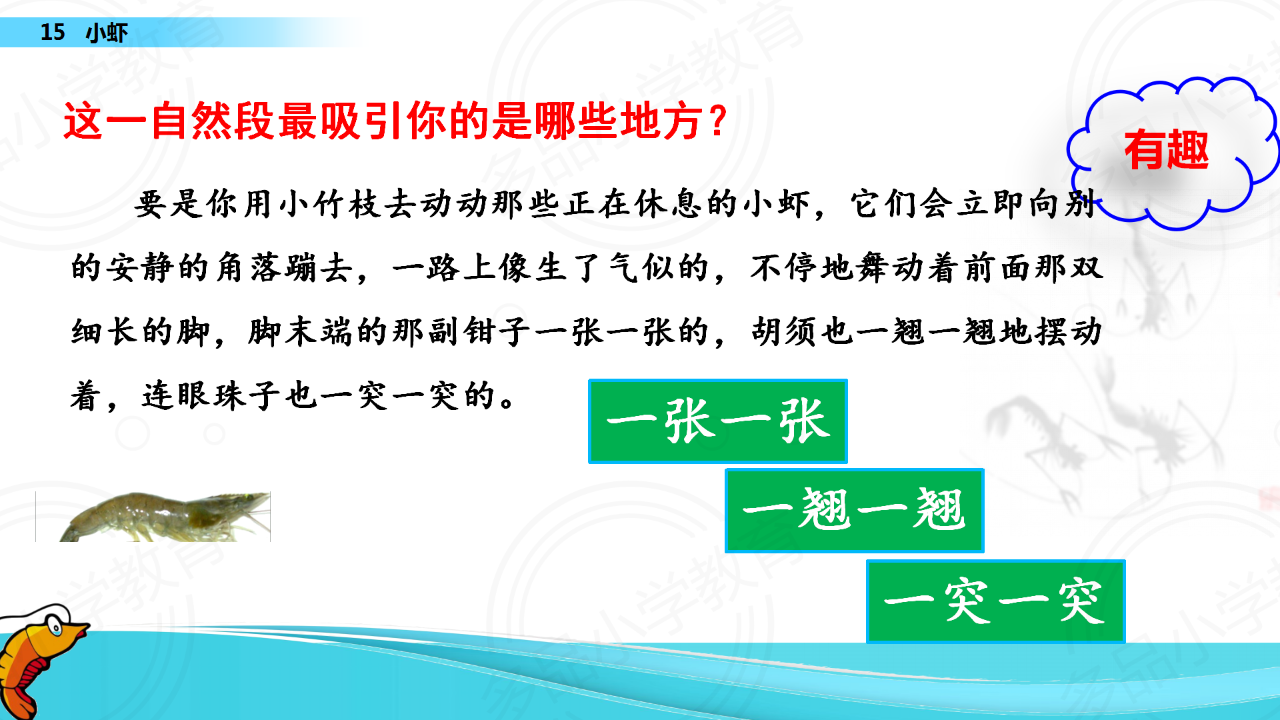 15 小虾

这一自然段最吸引你的是哪些地方？

有趣

要是你用小竹枝去动动那些正在休息的小虾，它们会立即向别的安静的角落蹦去，一路上像生了气似的，不停地舞动着前面那双细长的脚，脚末端的那副钳子一张一张的，胡须也一翘一翘地摆动着，连眼珠子也一突一突的。

一张一张

一翘一翘

一突一突